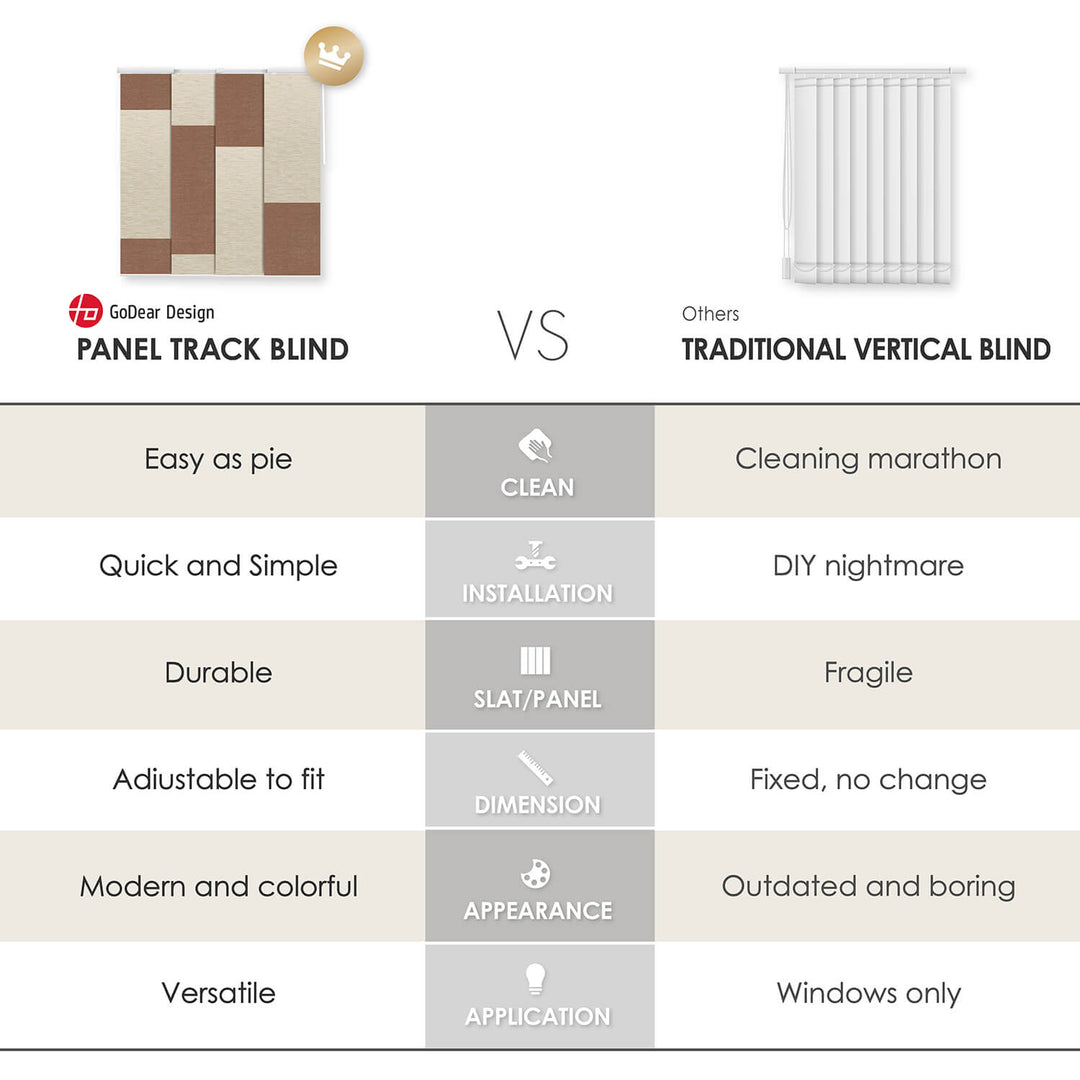 GoDear Design
PANEL TRACK BLIND

VS

Others
TRADITIONAL VERTICAL BLIND

| Easy as pie | CLEAN | Cleaning marathon |
|---|---|---|
| Quick and Simple | INSTALLATION | DIY nightmare |
| Durable | SLAT/PANEL | Fragile |
| Adiustable to fit | DIMENSION | Fixed, no change |
| Modern and colorful | APPEARANCE | Outdated and boring |
| Versatile | APPLICATION | Windows only |